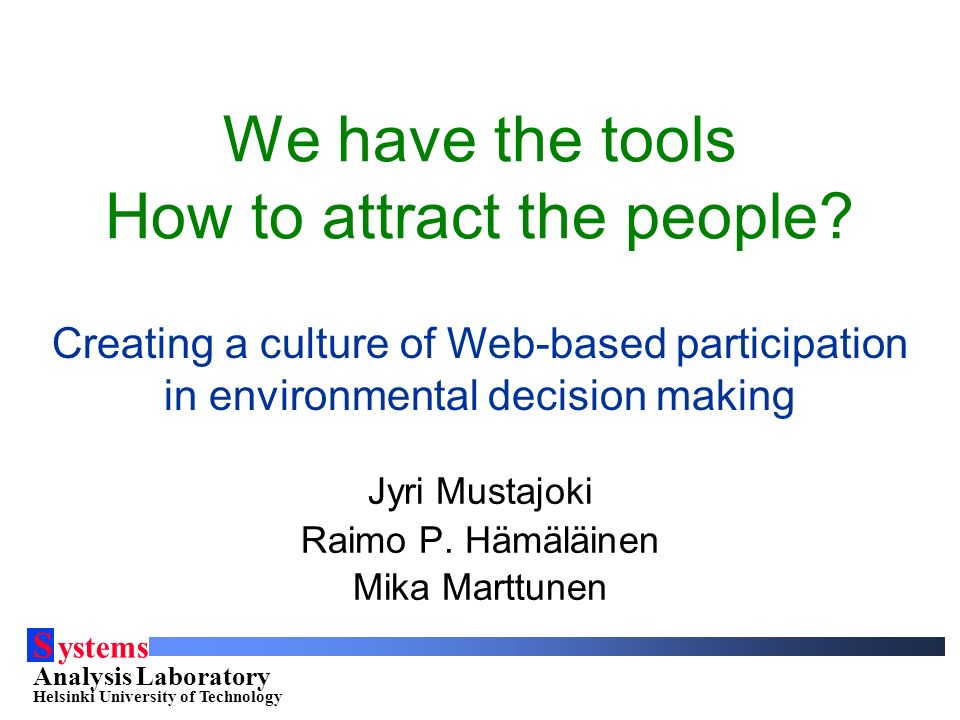 We have the tools
How to attract the people?

Creating a culture of Web-based participation in environmental decision making

Jyri Mustajoki
Raimo P. Hämäläinen
Mika Marttunen

Systems
Analysis Laboratory
Helsinki University of Technology